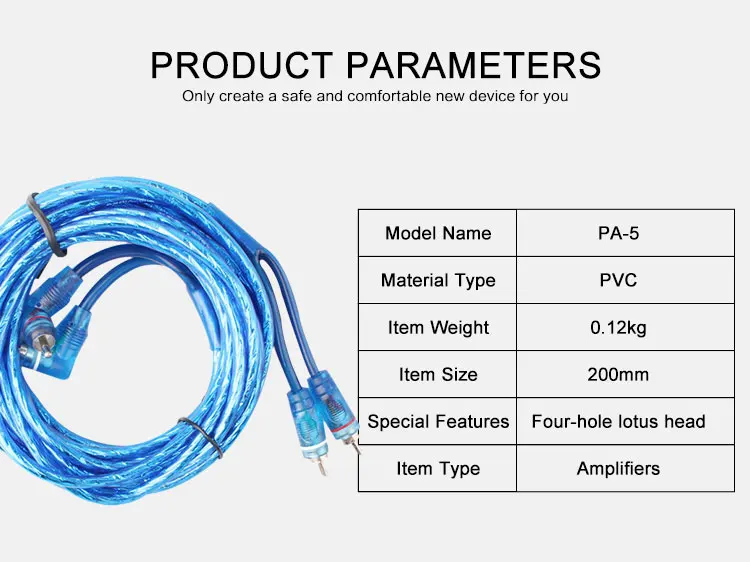 PRODUCT PARAMETERS
Only create a safe and comfortable new device for you

| Model Name | PA-5 |
|---|---|
| Material Type | PVC |
| Item Weight | 0.12kg |
| Item Size | 200mm |
| Special Features | Four-hole lotus head |
| Item Type | Amplifiers |